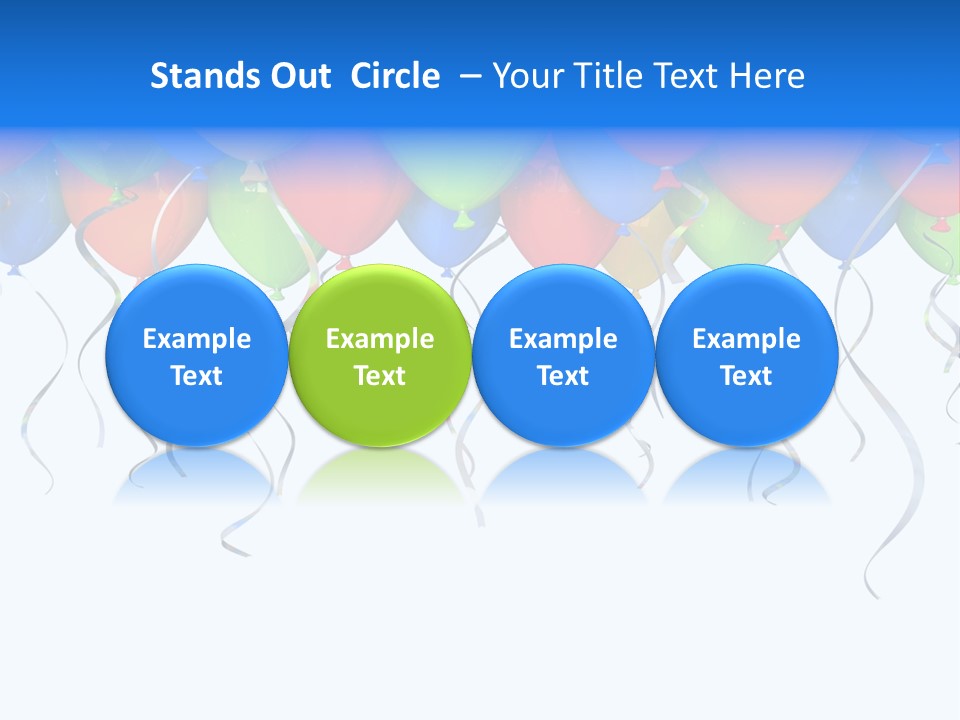 Stands Out Circle – Your Title Text Here

Example Text

Example Text

Example Text

Example Text